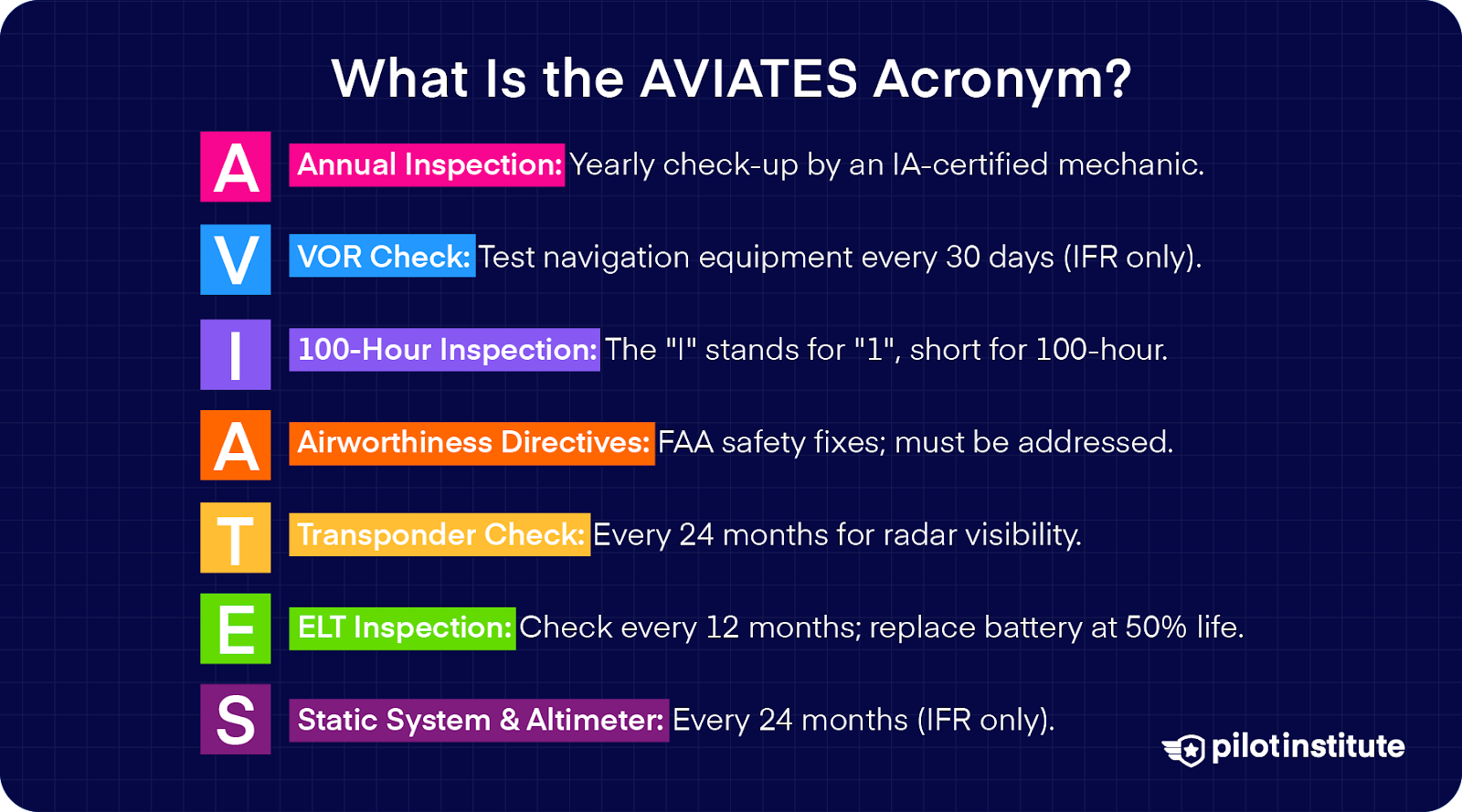 What Is the AVIATES Acronym?

A Annual Inspection: Yearly check-up by an IA-certified mechanic.

V VOR Check: Test navigation equipment every 30 days (IFR only).

I 100-Hour Inspection: The "I" stands for "1", short for 100-hour.

A Airworthiness Directives: FAA safety fixes; must be addressed.

T Transponder Check: Every 24 months for radar visibility.

E ELT Inspection: Check every 12 months; replace battery at 50% life.

S Static System & Altimeter: Every 24 months (IFR only).

pilotinstitute